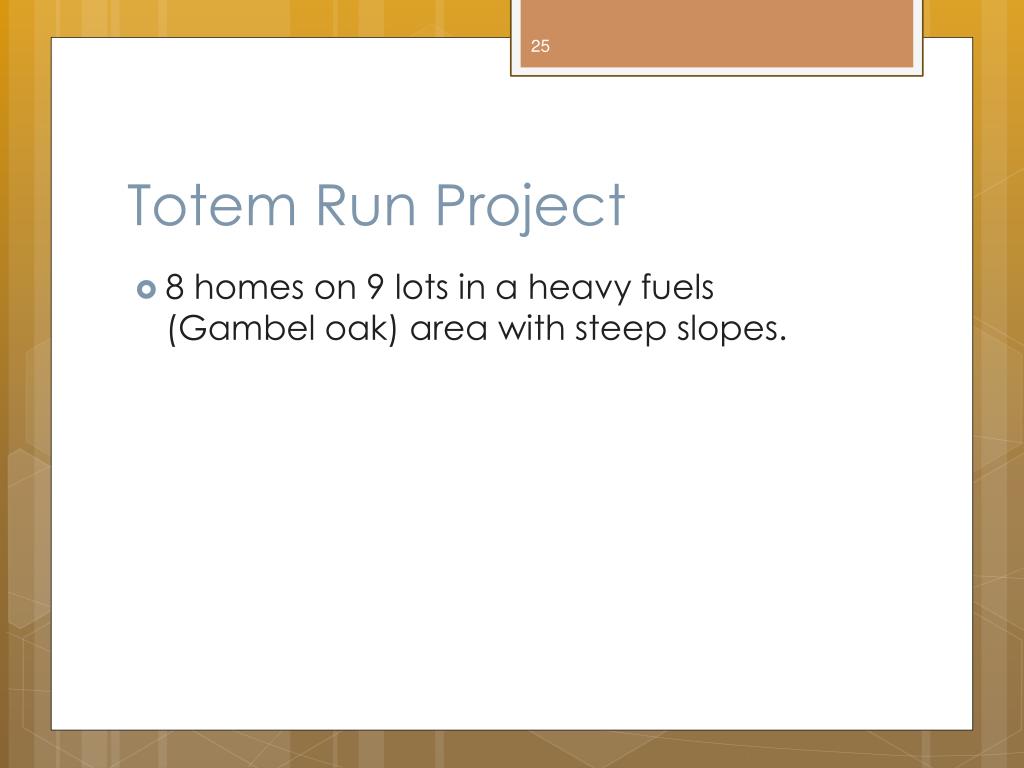 25

Totem Run Project

8 homes on 9 lots in a heavy fuels (Gambel oak) area with steep slopes.